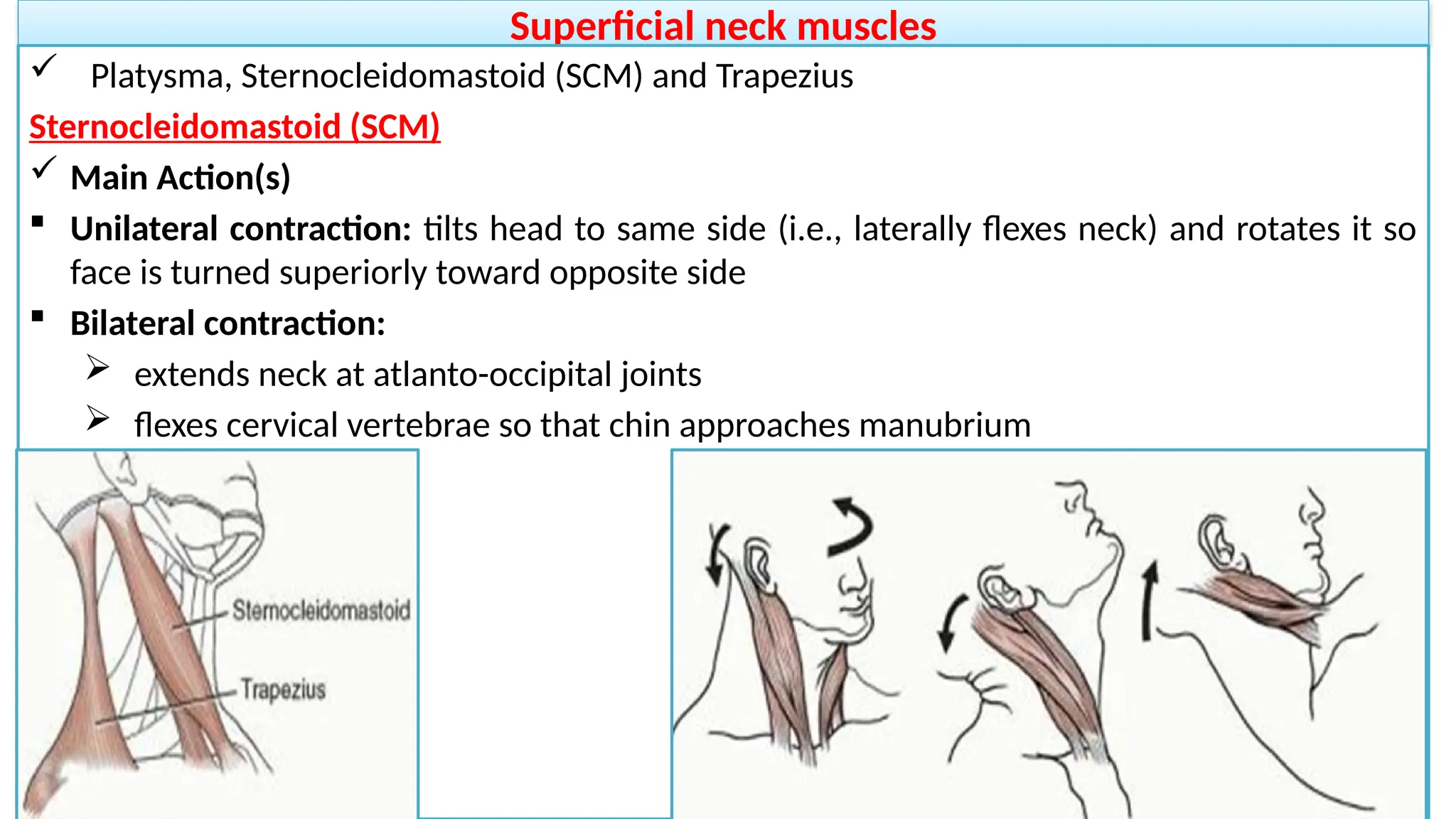 Superficial neck muscles

✓ Platysma, Sternocleidomastoid (SCM) and Trapezius

Sternocleidomastoid (SCM)

✓ Main Action(s)

▪ Unilateral contraction: tilts head to same side (i.e., laterally flexes neck) and rotates it so face is turned superiorly toward opposite side

▪ Bilateral contraction:

➢ extends neck at atlanto-occipital joints

➢ flexes cervical vertebrae so that chin approaches manubrium

Sternocleidomastoid

Trapezius